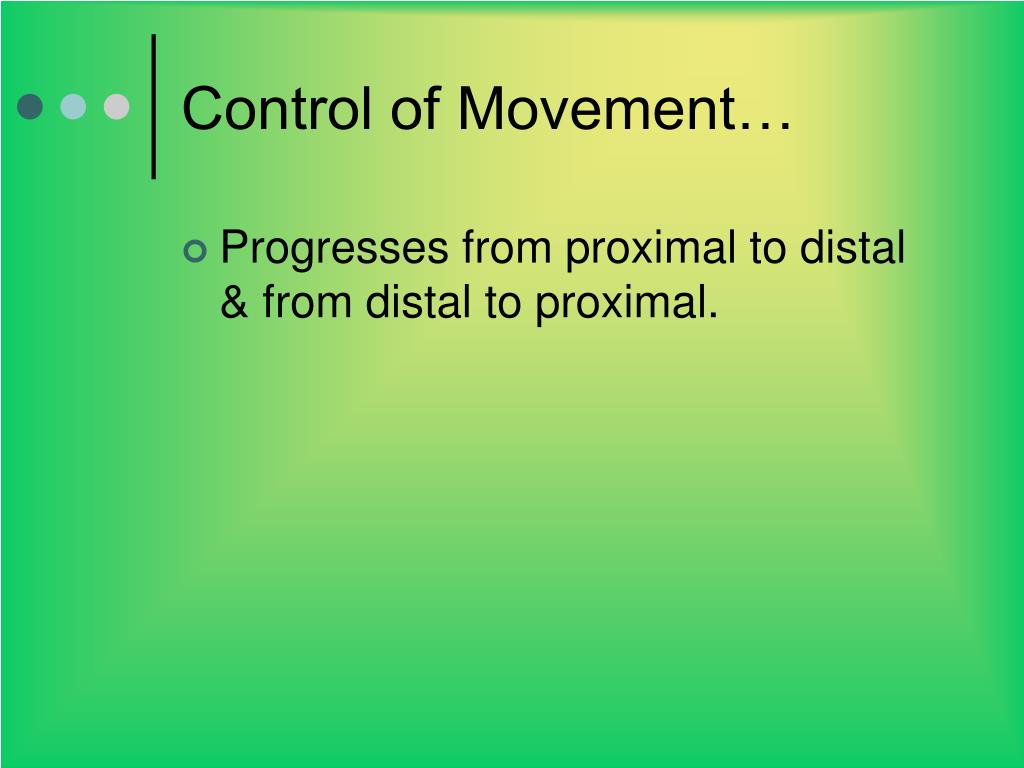 Control of Movement…

Progresses from proximal to distal & from distal to proximal.